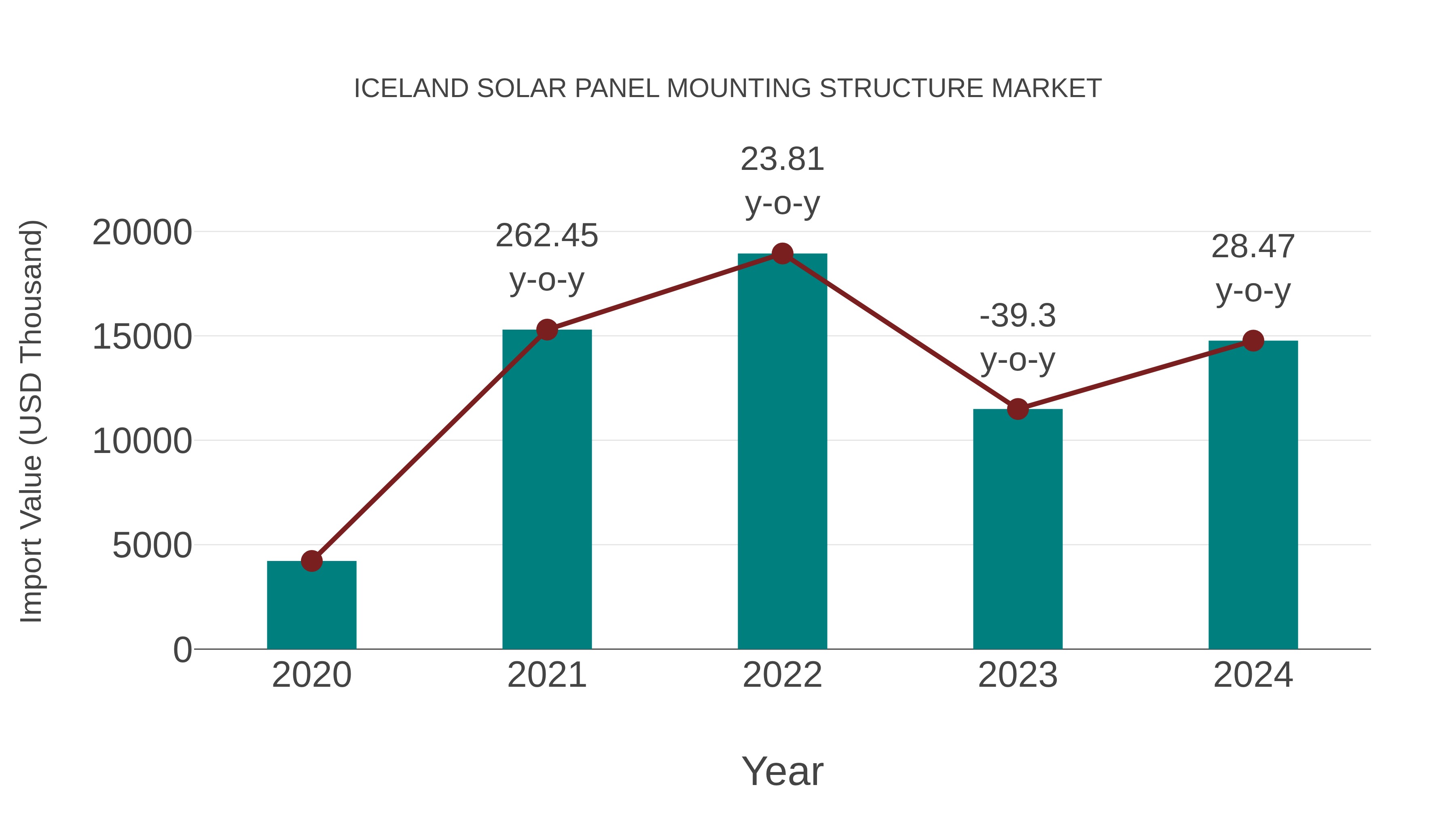 ICELAND SOLAR PANEL MOUNTING STRUCTURE MARKET

Import Value (USD Thousand)

20000
15000
10000
5000
0

262.45 y-o-y
23.81 y-o-y
-39.3 y-o-y
28.47 y-o-y

2020
2021
2022
2023
2024

Year